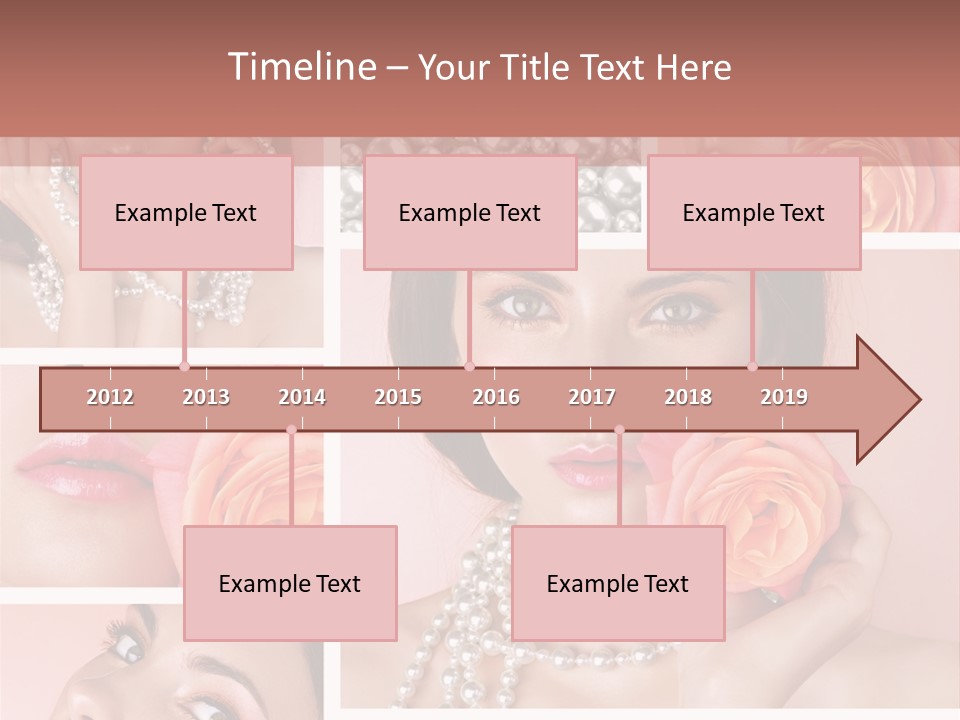 Timeline – Your Title Text Here

Example Text

Example Text

Example Text

2012 2013 2014 2015 2016 2017 2018 2019

Example Text

Example Text